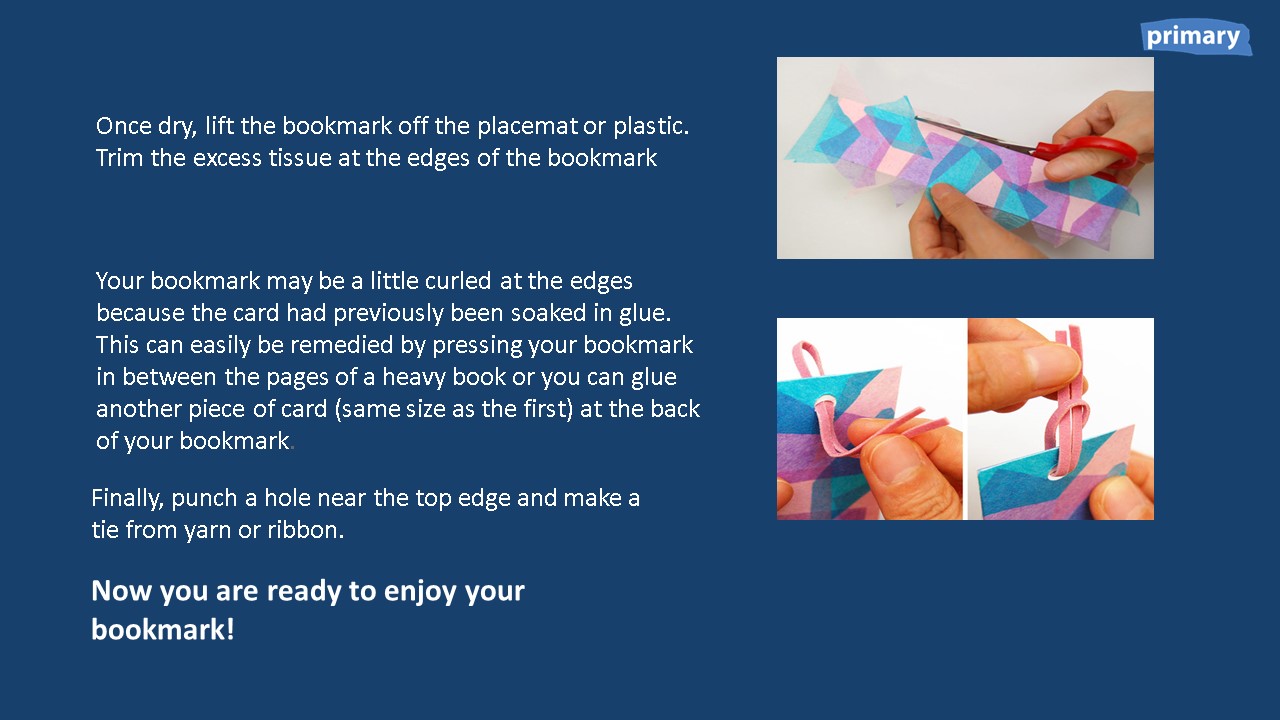 primary

Once dry, lift the bookmark off the placemat or plastic. Trim the excess tissue at the edges of the bookmark

Your bookmark may be a little curled at the edges because the card had previously been soaked in glue. This can easily be remedied by pressing your bookmark in between the pages of a heavy book or you can glue another piece of card (same size as the first) at the back of your bookmark.

Finally, punch a hole near the top edge and make a tie from yarn or ribbon.

Now you are ready to enjoy your bookmark!